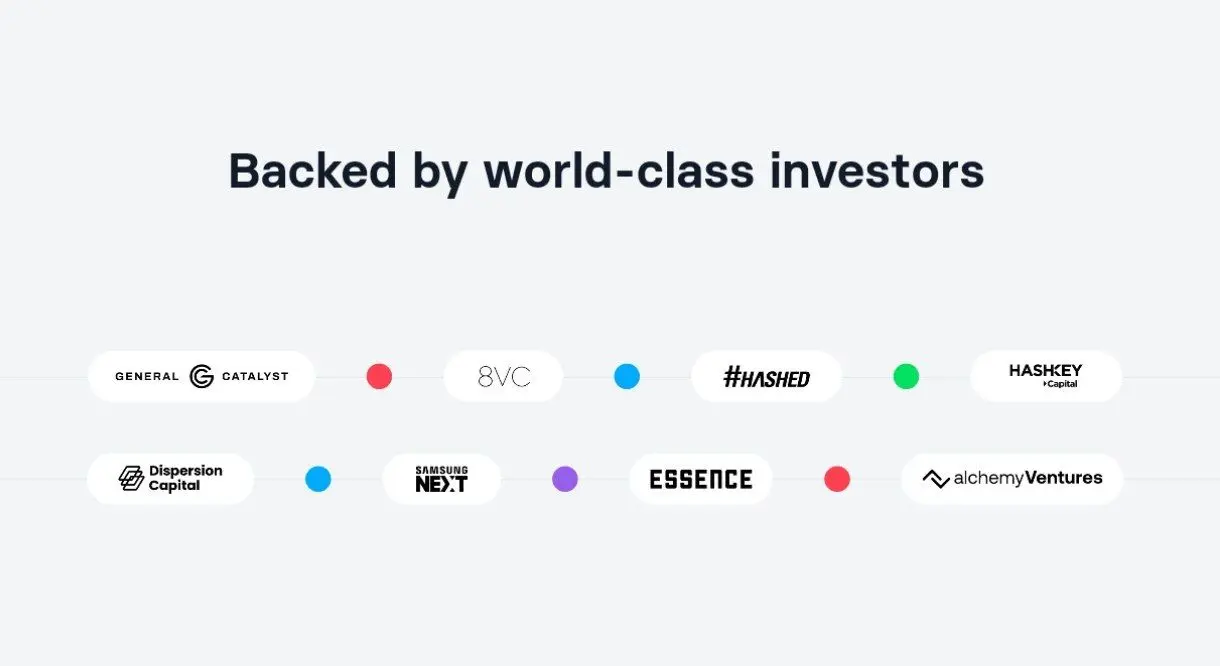 Backed by world-class investors

GENERAL CATALYST

8VC

#HASHED

HASHKEY Capital

Dispersion Capital

SAMSUNG NEXT

ESSENCE

alchemyVentures